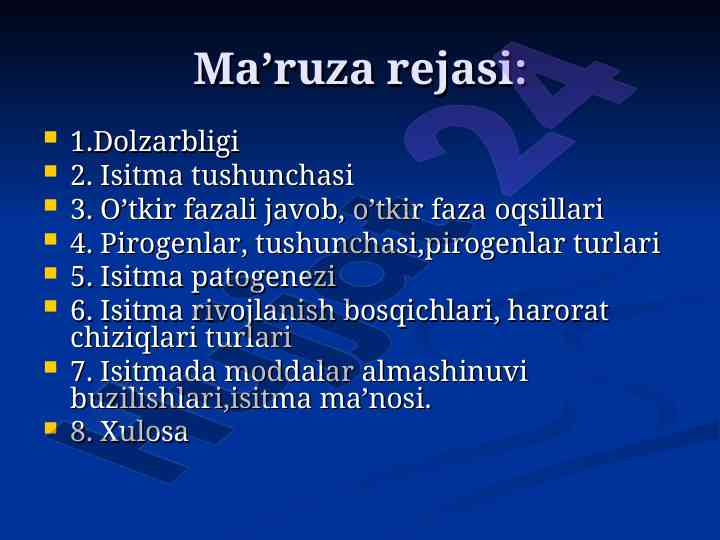 Ma’ruza rejasi:

1.Dolzarbligi
2. Isitma tushunchasi
3. O’tkir fazali javob, o’tkir faza oqsillari
4. Pirogenlar, tushunchasi,pirogenlar turlari
5. Isitma patogenezi
6. Isitma rivojlanish bosqichlari, harorat chiziqlari turlari
7. Isitmada moddalar almashinuvi buzilishlari,isitma ma’nosi.
8. Xulosa